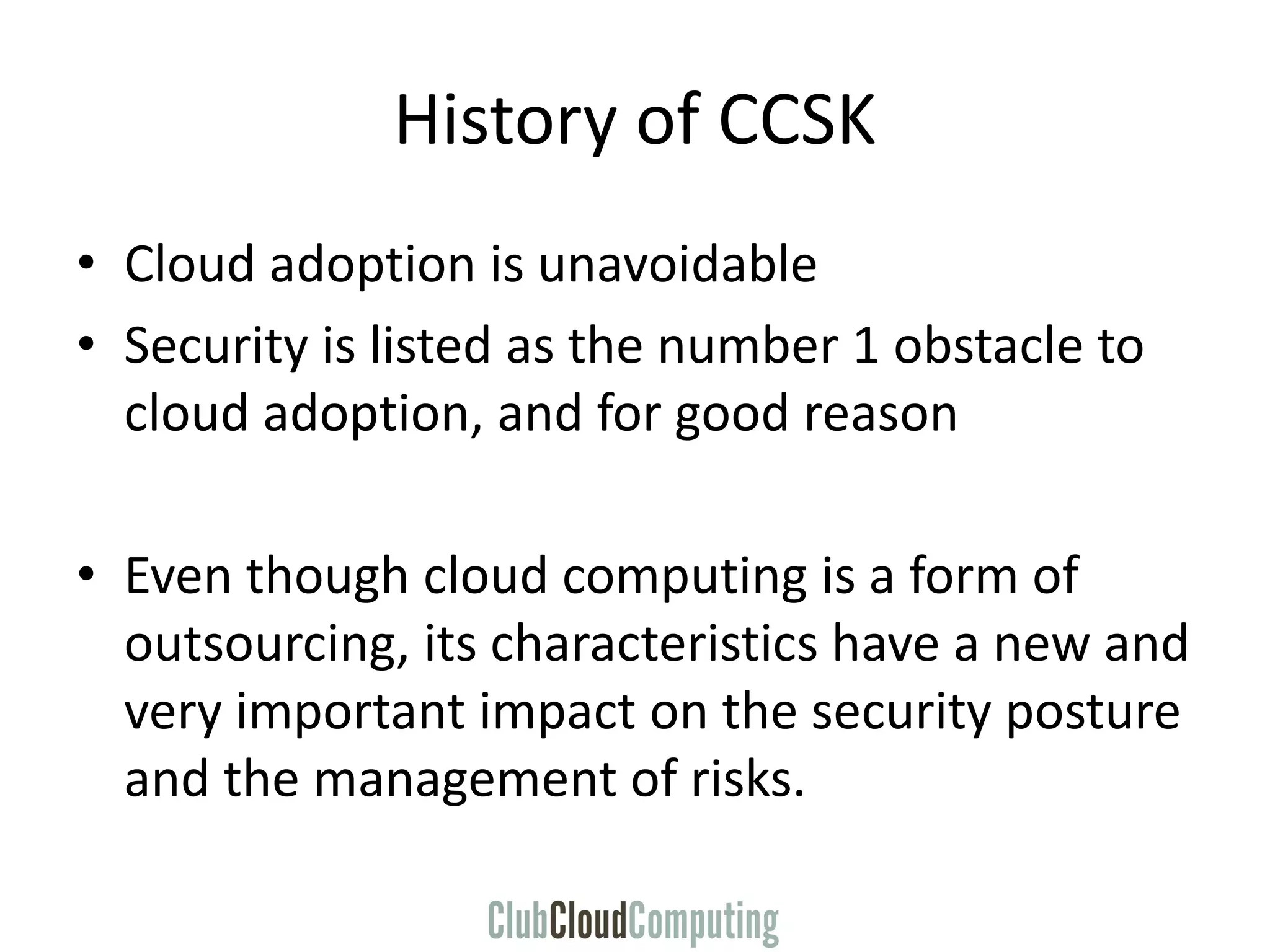 History of CCSK

• Cloud adoption is unavoidable
• Security is listed as the number 1 obstacle to cloud adoption, and for good reason

• Even though cloud computing is a form of outsourcing, its characteristics have a new and very important impact on the security posture and the management of risks.

ClubCloudComputing